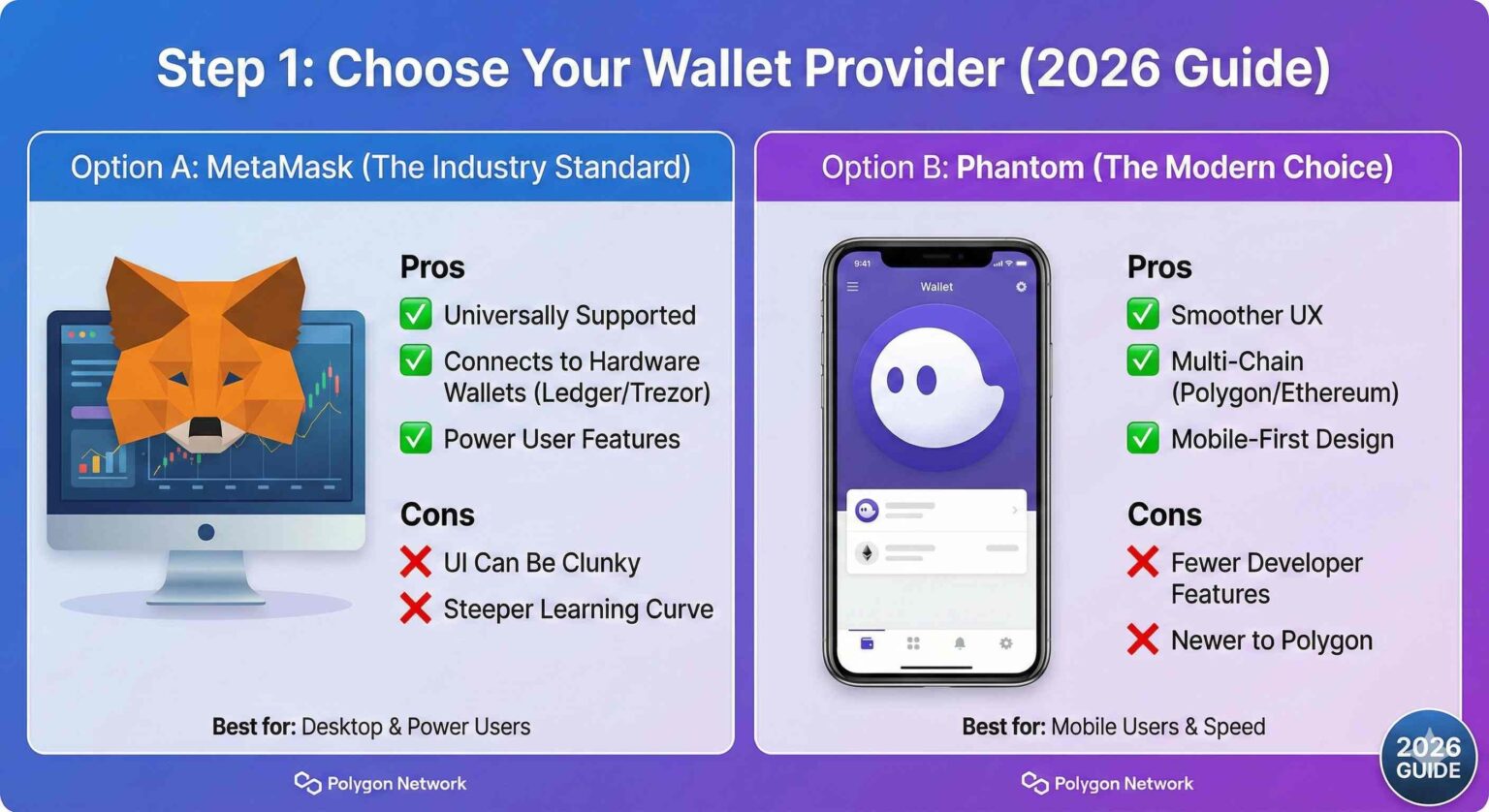 Step 1: Choose Your Wallet Provider (2026 Guide)

Option A: MetaMask (The Industry Standard)

Pros
✅ Universally Supported
✅ Connects to Hardware Wallets (Ledger/Trezor)
✅ Power User Features

Cons
❌ UI Can Be Clunky
❌ Steeper Learning Curve

Best for: Desktop & Power Users

Polygon Network

Option B: Phantom (The Modern Choice)

9:41
Wallet

Pros
✅ Smoother UX
✅ Multi-Chain (Polygon/Ethereum)
✅ Mobile-First Design

Cons
❌ Fewer Developer Features
❌ Newer to Polygon

Best for: Mobile Users & Speed

Polygon Network

2026 GUIDE